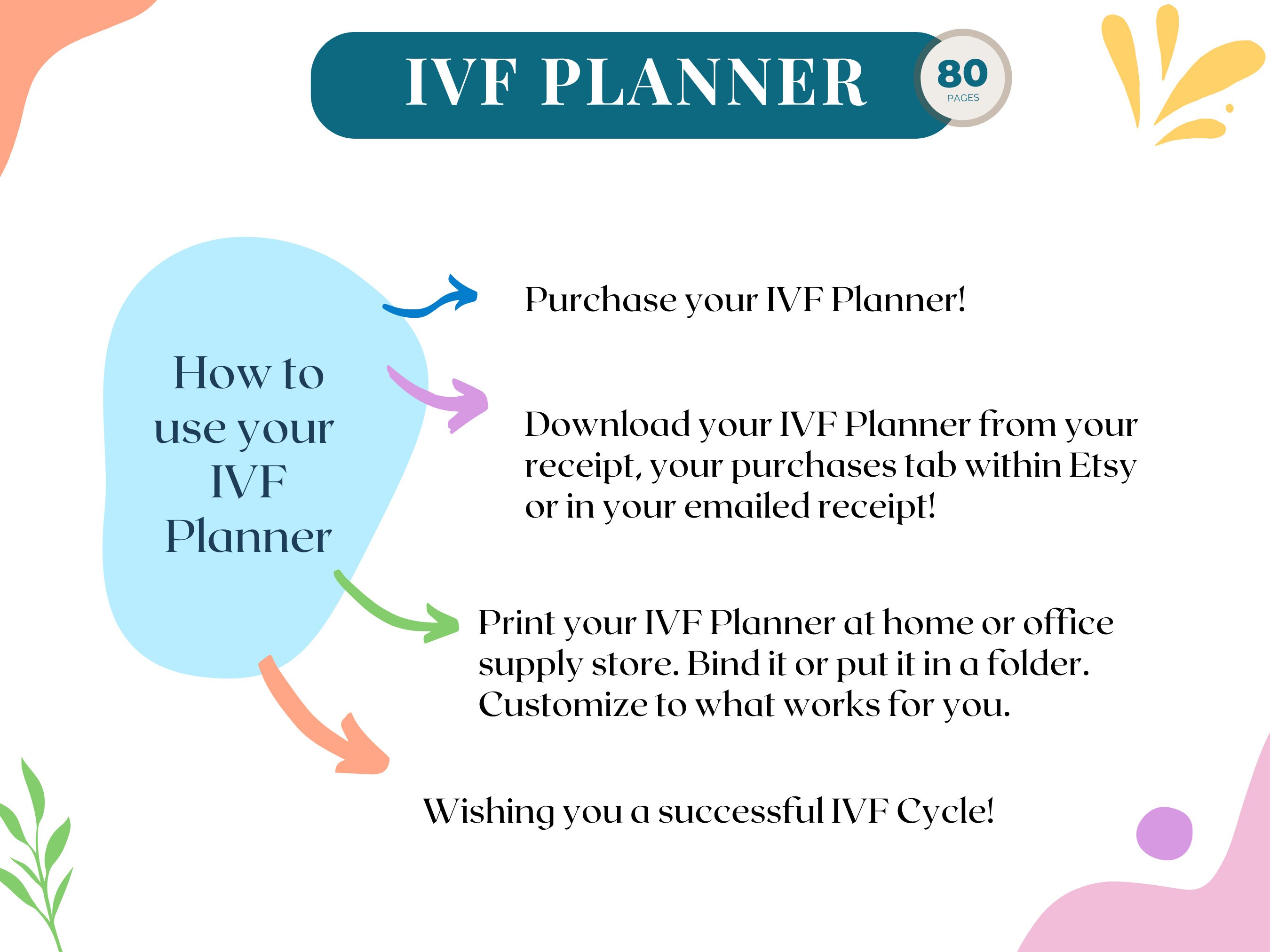 IVF PLANNER

80
PAGES

How to use your IVF Planner

Purchase your IVF Planner!

Download your IVF Planner from your receipt, your purchases tab within Etsy or in your emailed receipt!

Print your IVF Planner at home or office supply store. Bind it or put it in a folder. Customize to what works for you.

Wishing you a successful IVF Cycle!